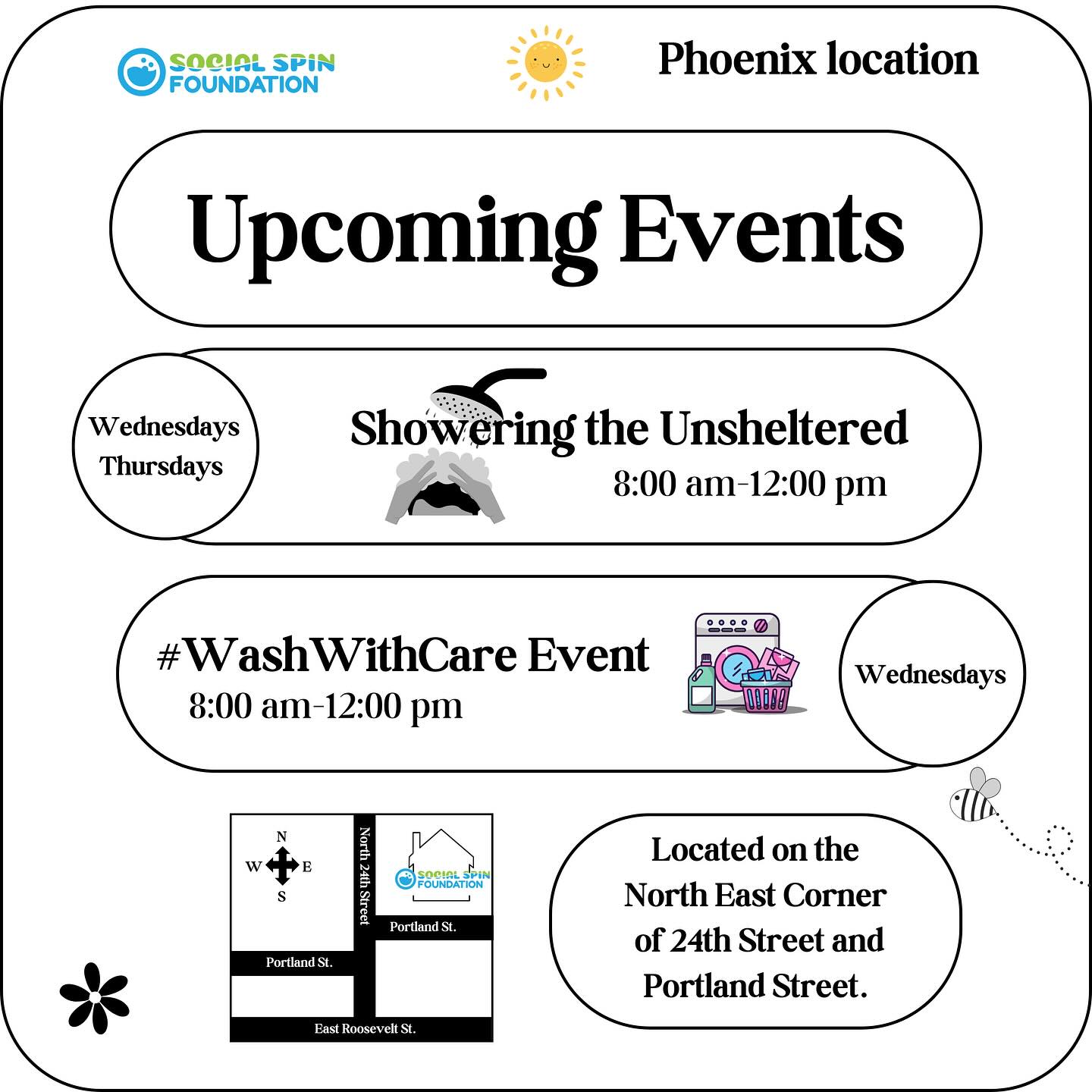 SOCIAL SPIN FOUNDATION

Phoenix location

Upcoming Events

Wednesdays
Thursdays

Showering the Unsheltered
8:00 am-12:00 pm

#WashWithCare Event
8:00 am-12:00 pm

Wednesdays

N
W
E
S

North 24th Street

SOCIAL SPIN FOUNDATION

Portland St.

Portland St.

East Roosevelt St.

Located on the North East Corner of 24th Street and Portland Street.